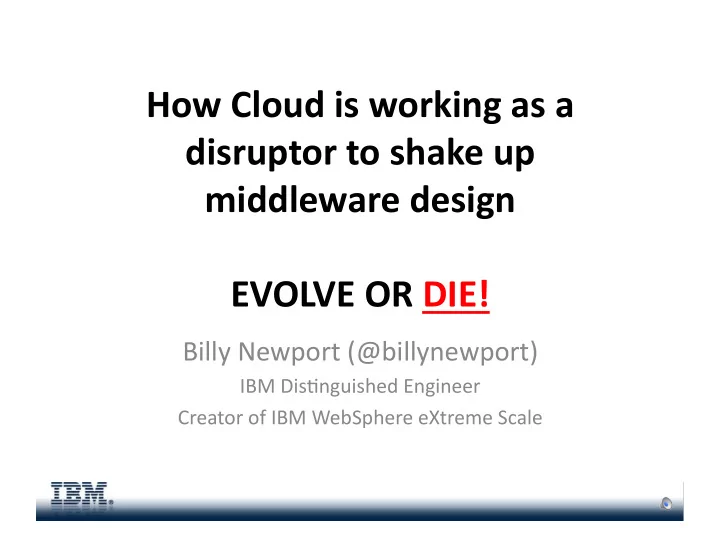 How Cloud is working as a disruptor to shake up middleware design

EVOLVE OR DIE!

Billy Newport (@billynewport)

IBM Distinguished Engineer

Creator of IBM WebSphere eXtreme Scale

IBM.